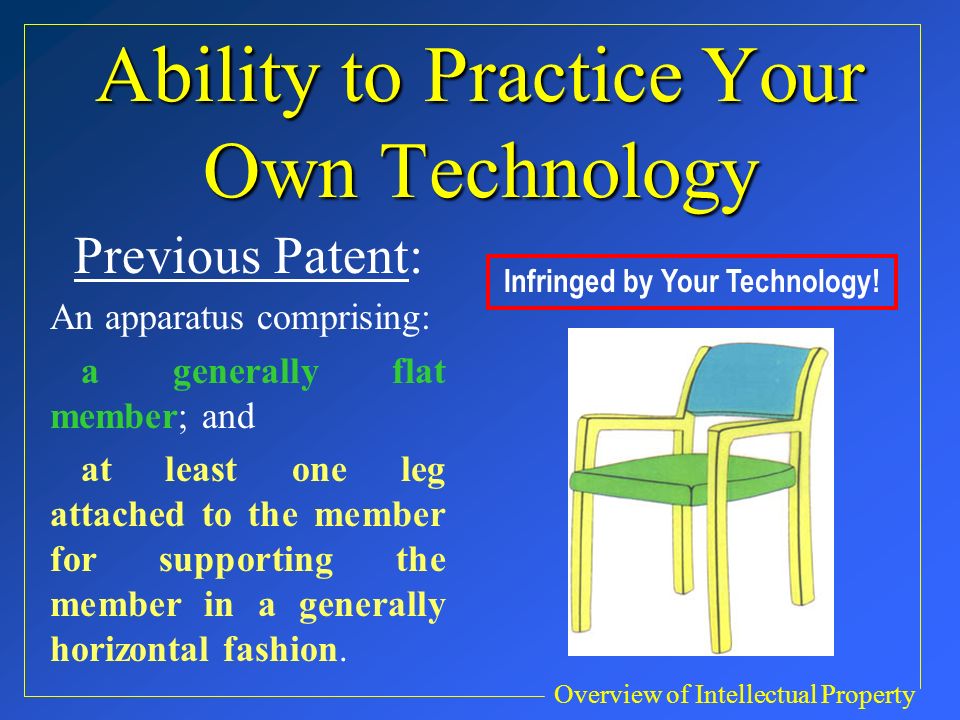 Ability to Practice Your Own Technology

Previous Patent:

An apparatus comprising:

a generally flat member; and

at least one leg attached to the member for supporting the member in a generally horizontal fashion.

Infringed by Your Technology!

Overview of Intellectual Property